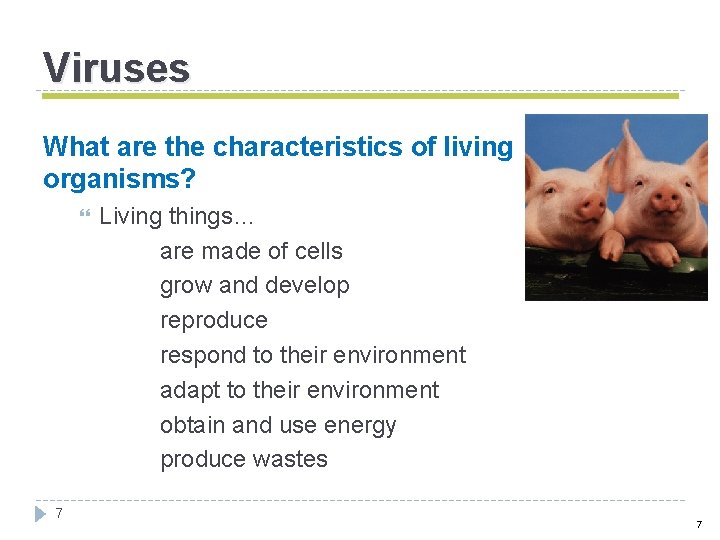 Viruses

What are the characteristics of living organisms?

Living things…

are made of cells

grow and develop

reproduce

respond to their environment

adapt to their environment

obtain and use energy

produce wastes

7

7